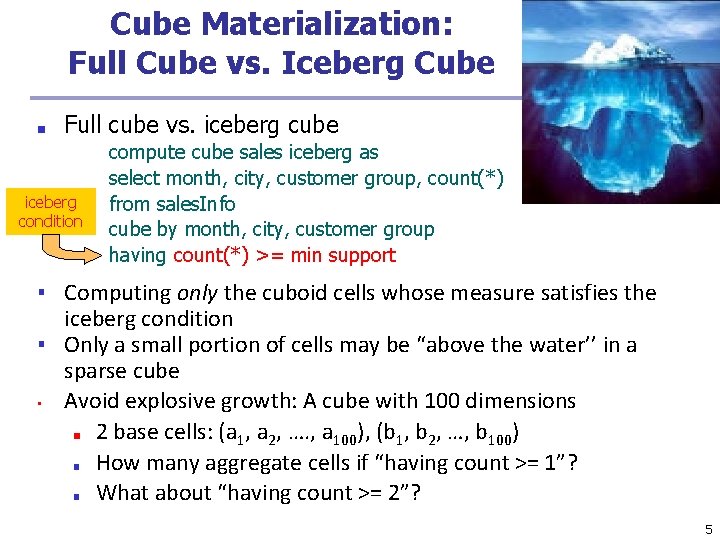 Cube Materialization:
Full Cube vs. Iceberg Cube

• Full cube vs. iceberg cube

compute cube sales iceberg as
select month, city, customer group, count(*)
from salesInfo
cube by month, city, customer group
having count(*) >= min support

iceberg condition

• Computing only the cuboid cells whose measure satisfies the iceberg condition
• Only a small portion of cells may be "above the water'' in a sparse cube
• Avoid explosive growth: A cube with 100 dimensions
• 2 base cells: ($a_1$, $a_2$, …., $a_{100}$), ($b_1$, $b_2$, …, $b_{100}$)
• How many aggregate cells if "having count >= 1"?
• What about "having count >= 2"?

5